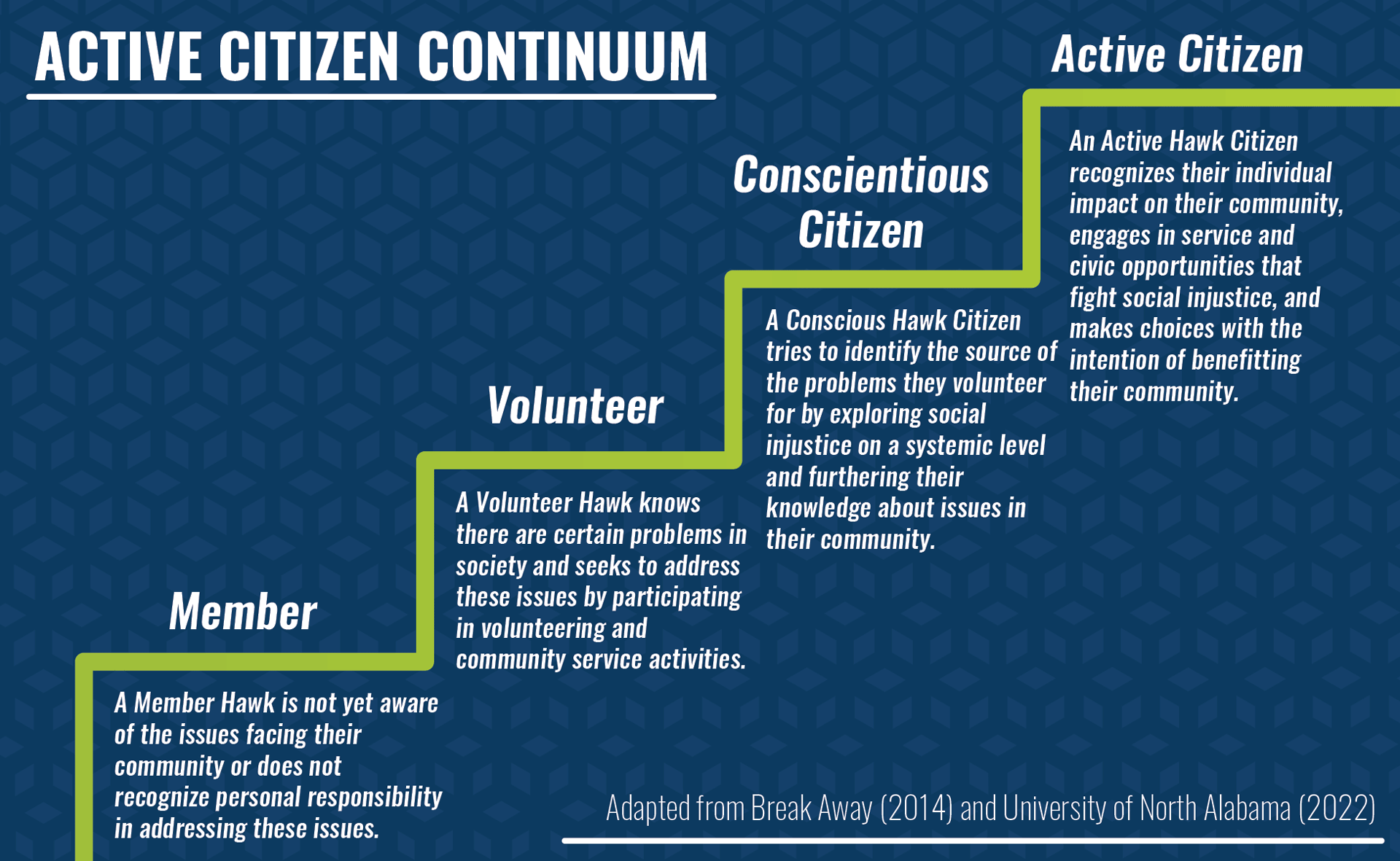 ACTIVE CITIZEN CONTINUUM

Member

A Member Hawk is not yet aware of the issues facing their community or does not recognize personal responsibility in addressing these issues.

Volunteer

A Volunteer Hawk knows there are certain problems in society and seeks to address these issues by participating in volunteering and community service activities.

Conscientious Citizen

A Conscious Hawk Citizen tries to identify the source of the problems they volunteer for by exploring social injustice on a systemic level and furthering their knowledge about issues in their community.

Active Citizen

An Active Hawk Citizen recognizes their individual impact on their community, engages in service and civic opportunities that fight social injustice, and makes choices with the intention of benefitting their community.

Adapted from Break Away (2014) and University of North Alabama (2022)